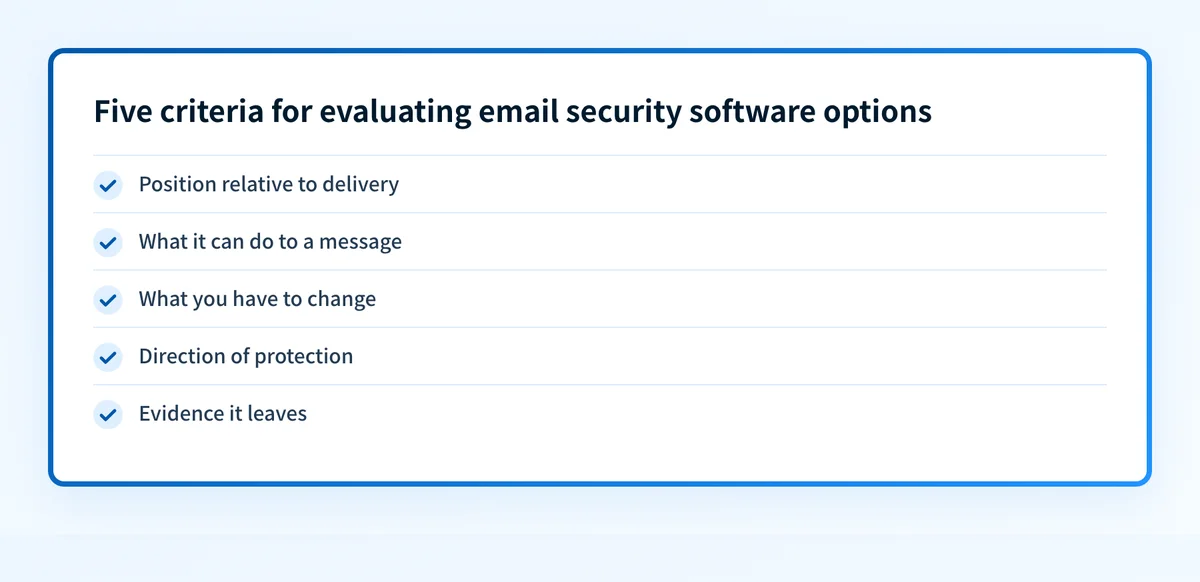 Five criteria for evaluating email security software options

Position relative to delivery

What it can do to a message

What you have to change

Direction of protection

Evidence it leaves